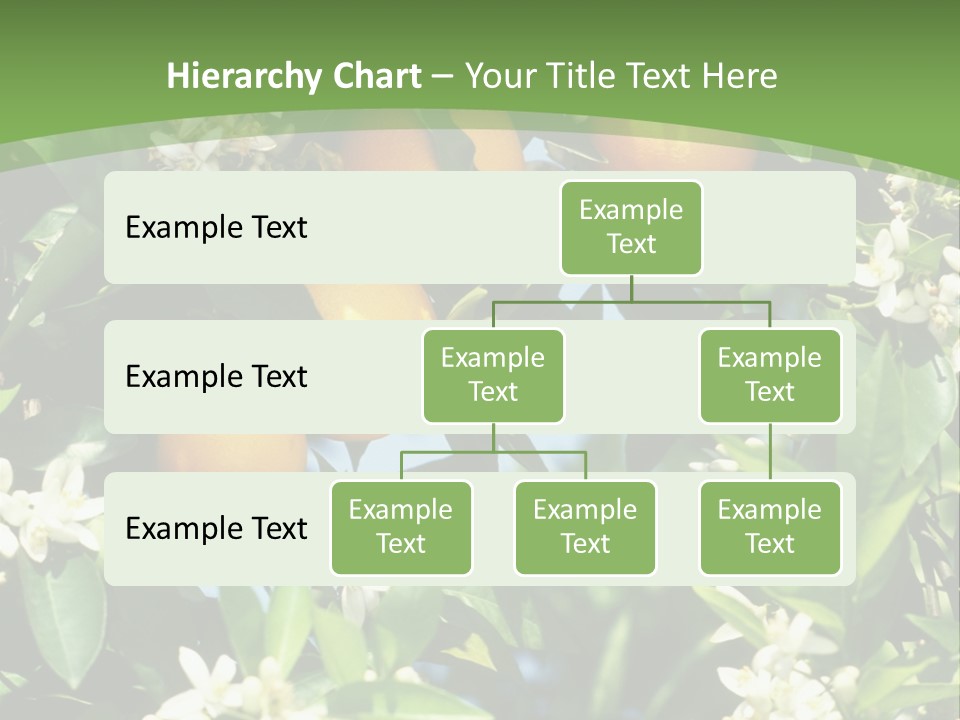 Hierarchy Chart – Your Title Text Here

Example Text

Example Text

Example Text

Example Text

Example Text

Example Text

Example Text

Example Text

Example Text